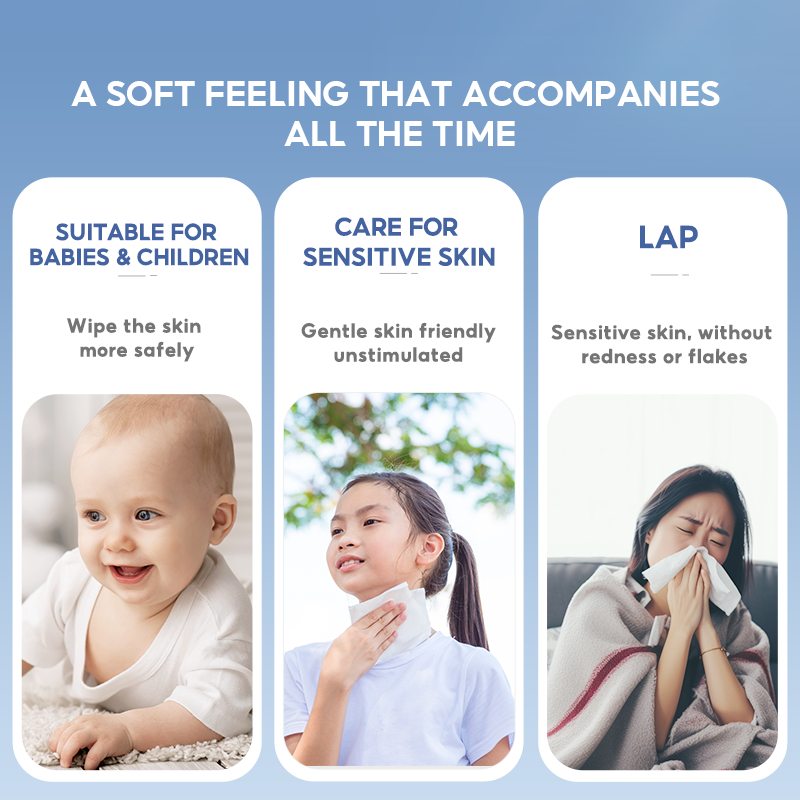 A SOFT FEELING THAT ACCOMPANIES ALL THE TIME

SUITABLE FOR BABIES & CHILDREN

Wipe the skin more safely

CARE FOR SENSITIVE SKIN

Gentle skin friendly unstimulated

LAP

Sensitive skin, without redness or flakes